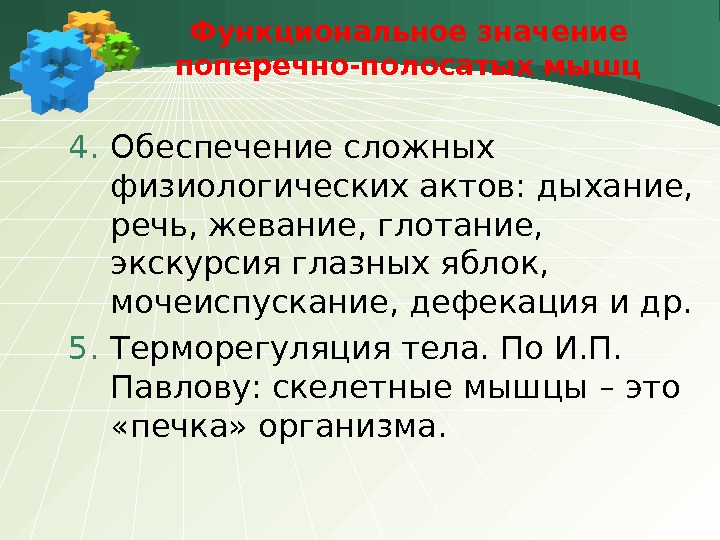 Функциональное значение поперечно-полосатых мышц

4. Обеспечение сложных физиологических актов: дыхание, речь, жевание, глотание, экскурсия глазных яблок, мочеиспускание, дефекация и др.

5. Терморегуляция тела. По И.П. Павлову: скелетные мышцы – это «печка» организма.